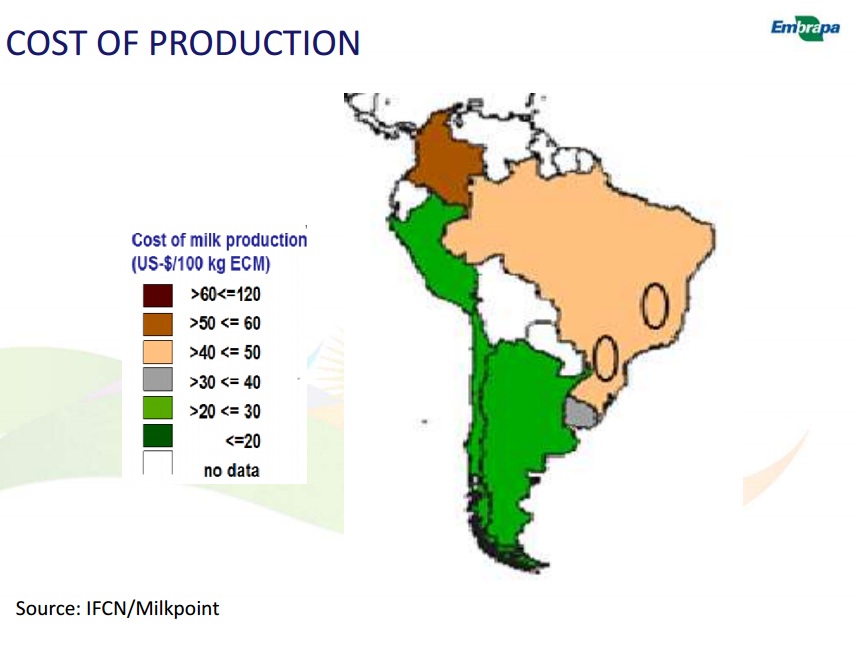 COST OF PRODUCTION

Embrapa

Cost of milk production
(US-$/100 kg ECM)

>60<=120
>50 <= 60
>40 <= 50
>30 <= 40
>20 <= 30
<=20
no data

Source: IFCN/Milkpoint